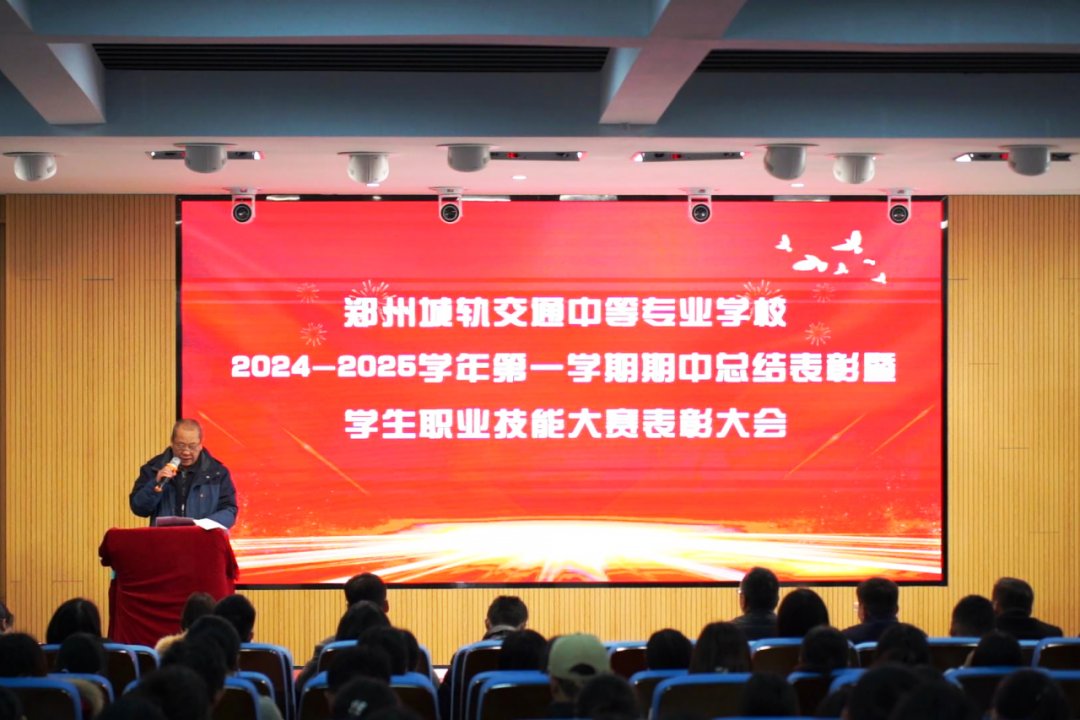 郑州城轨交通中等专业学校
2024—2025学年第一学期期中总结表彰暨
学生职业技能大赛表彰大会